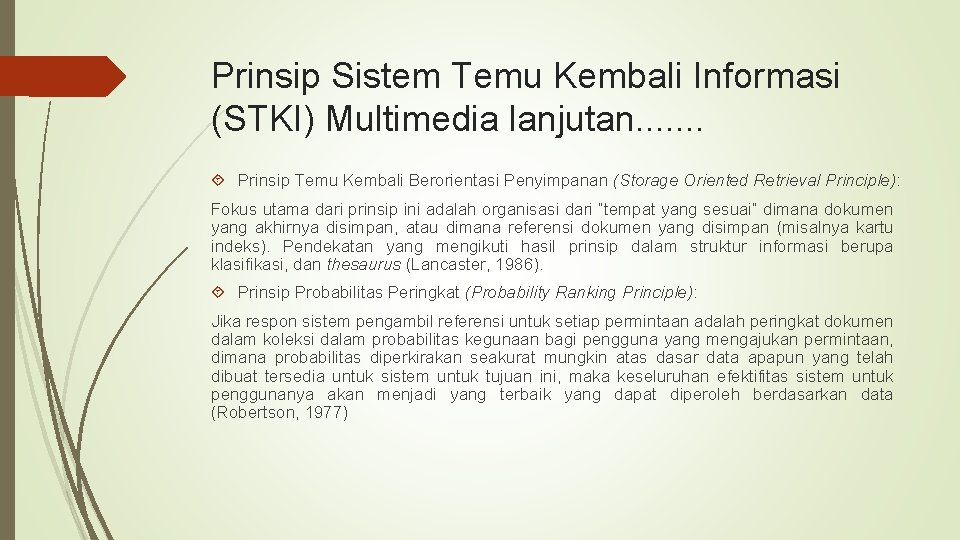 Prinsip Sistem Temu Kembali Informasi (STKI) Multimedia lanjutan.......

Prinsip Temu Kembali Berorientasi Penyimpanan (Storage Oriented Retrieval Principle):

Fokus utama dari prinsip ini adalah organisasi dari "tempat yang sesuai" dimana dokumen yang akhirnya disimpan, atau dimana referensi dokumen yang disimpan (misalnya kartu indeks). Pendekatan yang mengikuti hasil prinsip dalam struktur informasi berupa klasifikasi, dan thesaurus (Lancaster, 1986).

Prinsip Probabilitas Peringkat (Probability Ranking Principle):

Jika respon sistem pengambil referensi untuk setiap permintaan adalah peringkat dokumen dalam koleksi dalam probabilitas kegunaan bagi pengguna yang mengajukan permintaan, dimana probabilitas diperkirakan seakurat mungkin atas dasar data apapun yang telah dibuat tersedia untuk sistem untuk tujuan ini, maka keseluruhan efektifitas sistem untuk penggunanya akan menjadi yang terbaik yang dapat diperoleh berdasarkan data (Robertson, 1977)